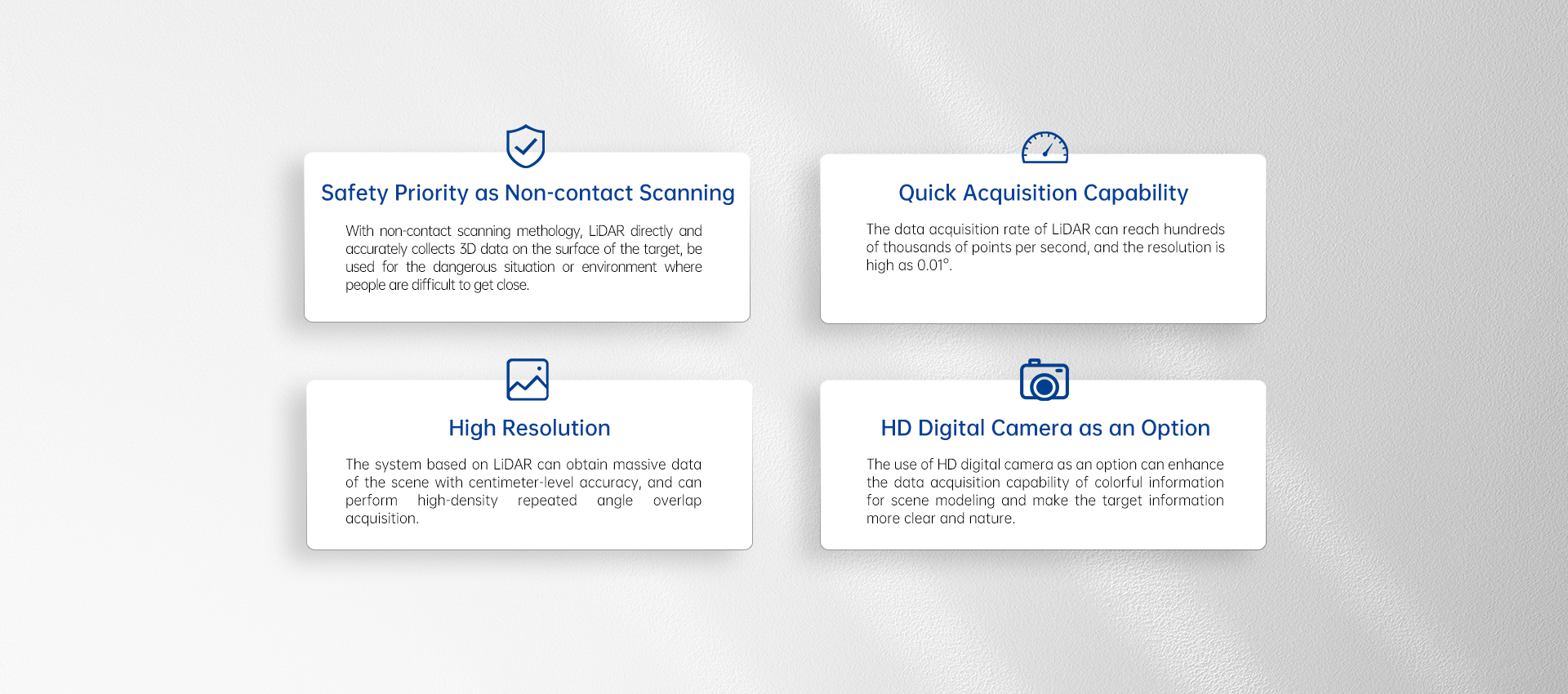 Safety Priority as Non-contact Scanning

With non-contact scanning methology, LiDAR directly and accurately collects 3D data on the surface of the target, be used for the dangerous situation or environment where people are difficult to get close.

Quick Acquisition Capability

The data acquisition rate of LiDAR can reach hundreds of thousands of points per second, and the resolution is high as 0.01°.

High Resolution

The system based on LiDAR can obtain massive data of the scene with centimeter-level accuracy, and can perform high-density repeated angle overlap acquisition.

HD Digital Camera as an Option

The use of HD digital camera as an option can enhance the data acquisition capability of colorful information for scene modeling and make the target information more clear and nature.